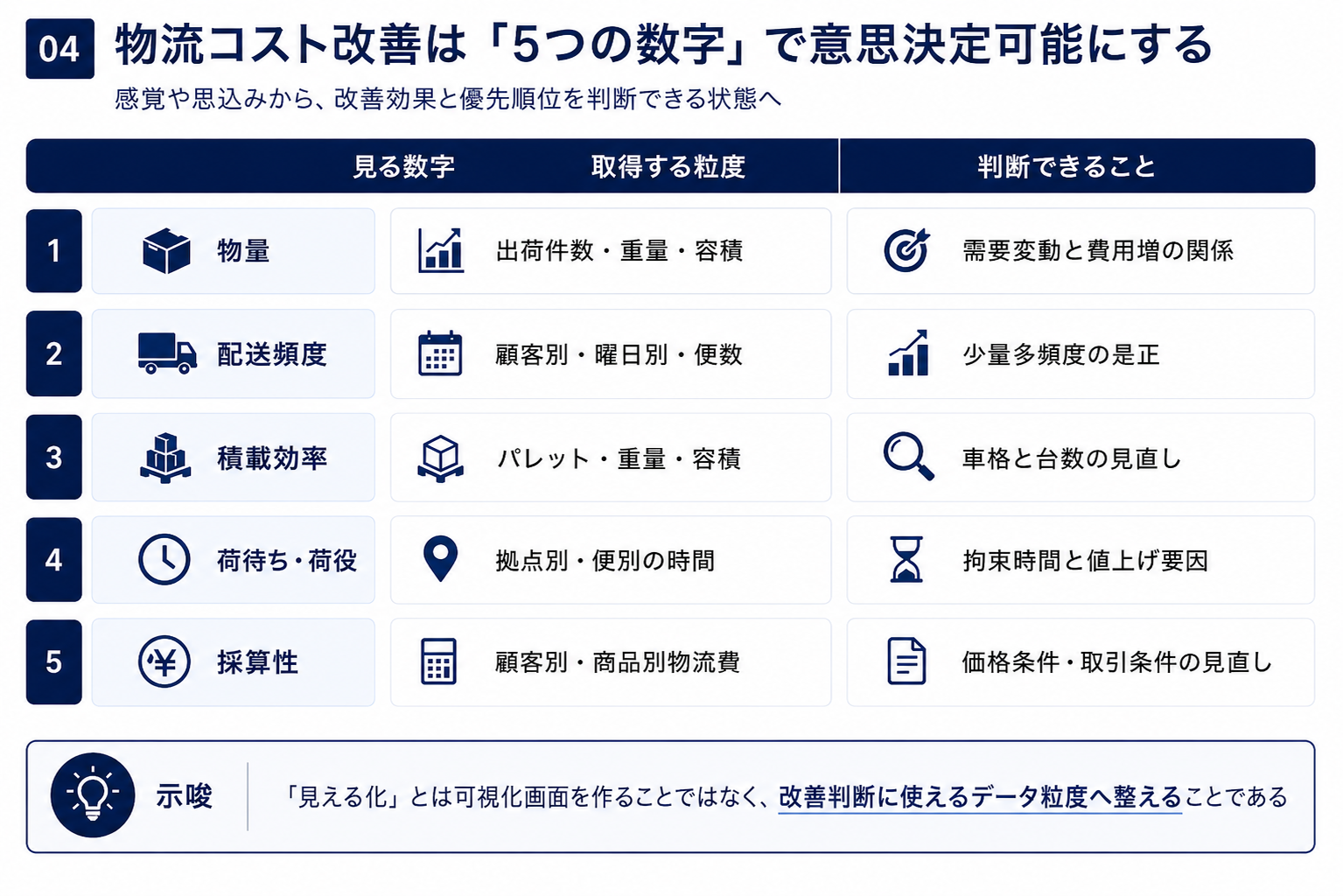 04 物流コスト改善は「5つの数字」で意思決定可能にする

感覚や思込みから、改善効果と優先順位を判断できる状態へ

| | 見る数字 | 取得する粒度 | 判断できること |
|---|---|---|---|
| 1 | 物量 | 出荷件数・重量・容積 | 需要変動と費用増の関係 |
| 2 | 配送頻度 | 顧客別・曜日別・便数 | 少量多頻度の是正 |
| 3 | 積載効率 | パレット・重量・容積 | 車格と台数の見直し |
| 4 | 荷待ち・荷役 | 拠点別・便別の時間 | 拘束時間と値上げ要因 |
| 5 | 採算性 | 顧客別・商品別物流費 | 価格条件・取引条件の見直し |

示唆 「見える化」とは可視化画面を作ることではなく、改善判断に使えるデータ粒度へ整えることである